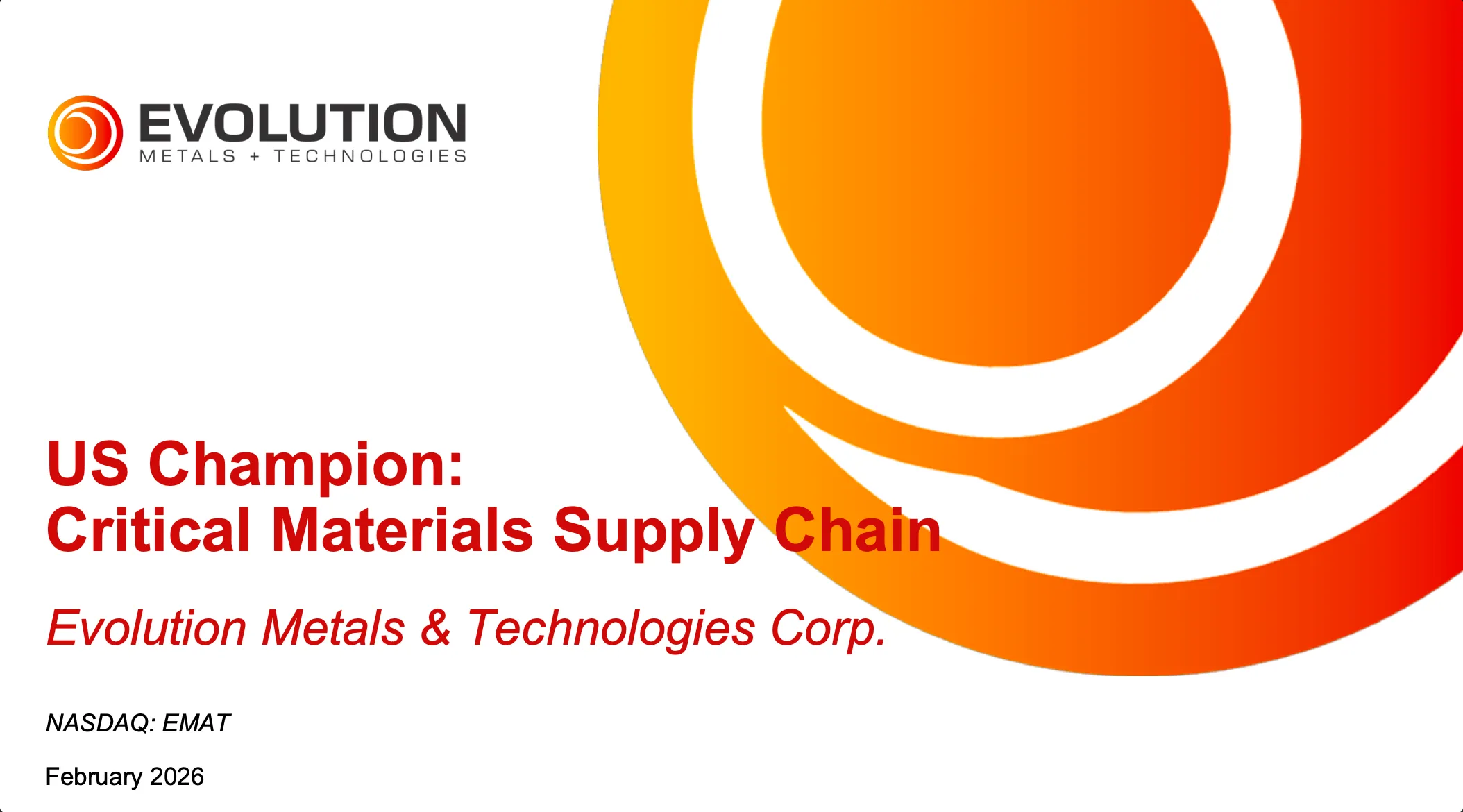 EVOLUTION
METALS + TECHNOLOGIES

US Champion:
Critical Materials Supply Chain

Evolution Metals & Technologies Corp.

NASDAQ: EMAT

February 2026